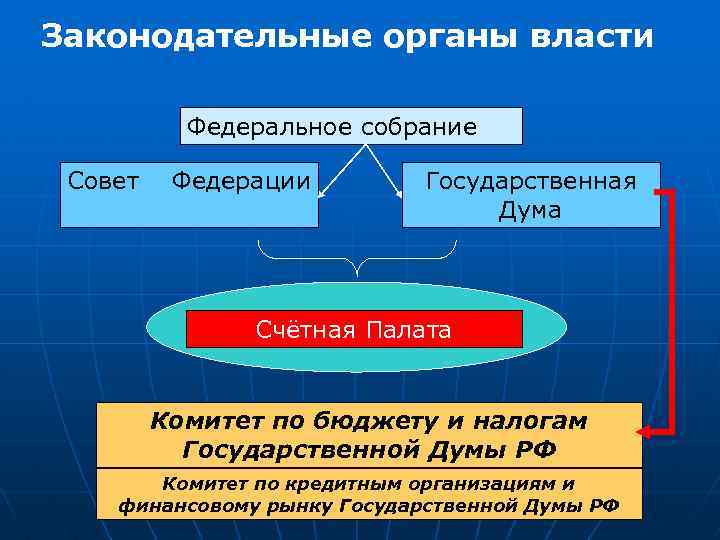 Законодательные органы власти

Федеральное собрание

Совет Федерации

Государственная Дума

Счётная Палата

Комитет по бюджету и налогам Государственной Думы РФ

Комитет по кредитным организациям и финансовому рынку Государственной Думы РФ